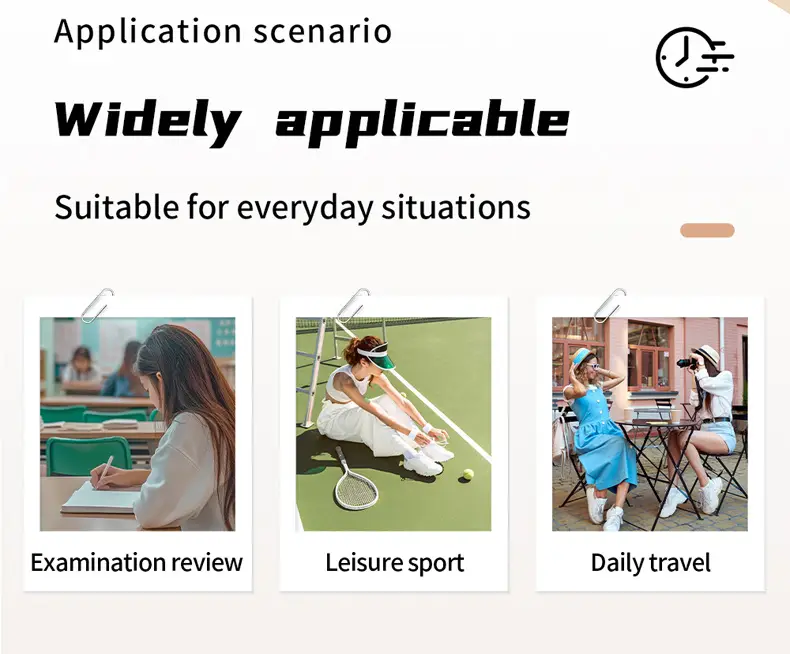 Application scenario

Widely applicable

Suitable for everyday situations

Examination review

Leisure sport

Daily travel